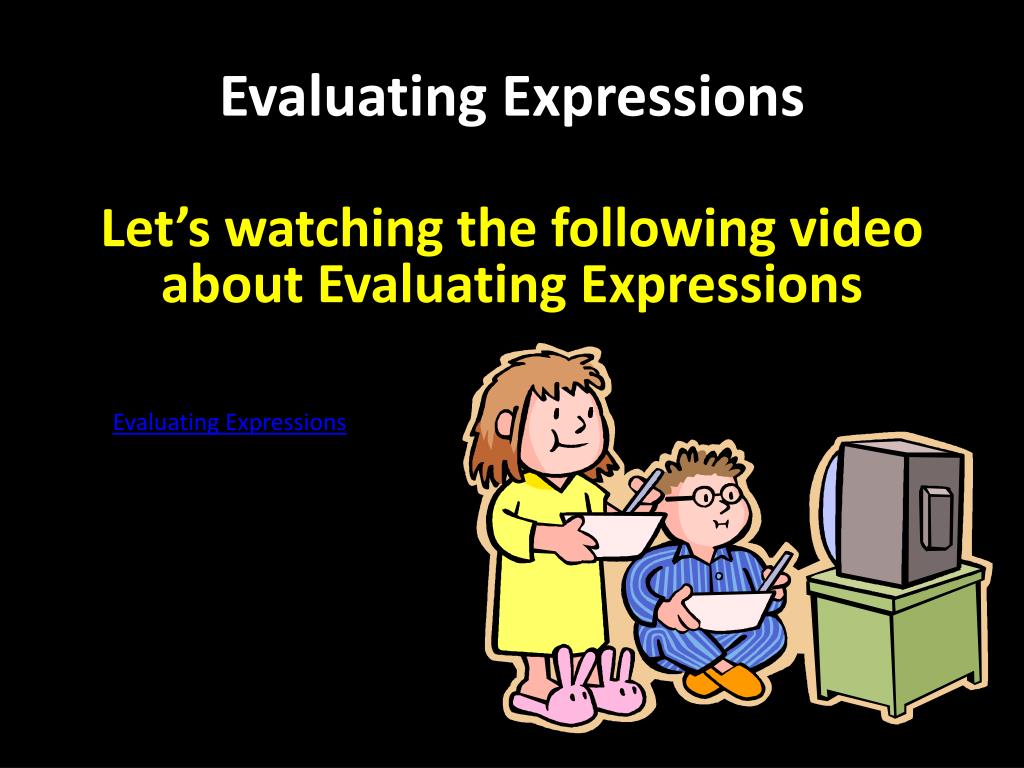 Evaluating Expressions

Let’s watching the following video about Evaluating Expressions

Evaluating Expressions